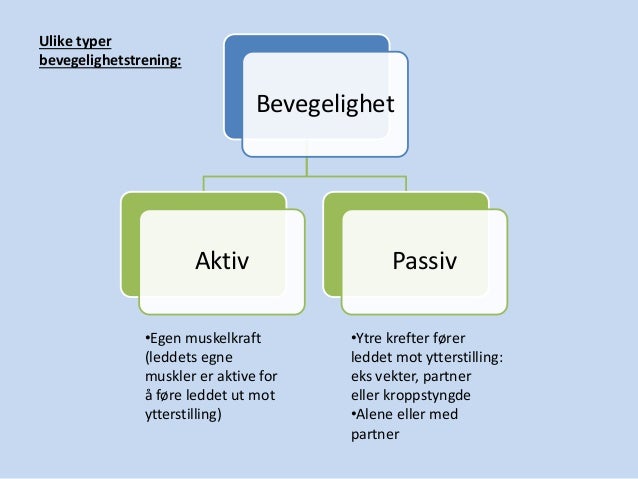 Ulike typer bevegelighetstrening:

Bevegelighet

Aktiv

Passiv

•Egen muskelkraft (leddets egne muskler er aktive for å føre leddet ut mot ytterstilling)

•Ytre krefter fører leddet mot ytterstilling: eks vekter, partner eller kroppstyngde
•Alene eller med partner